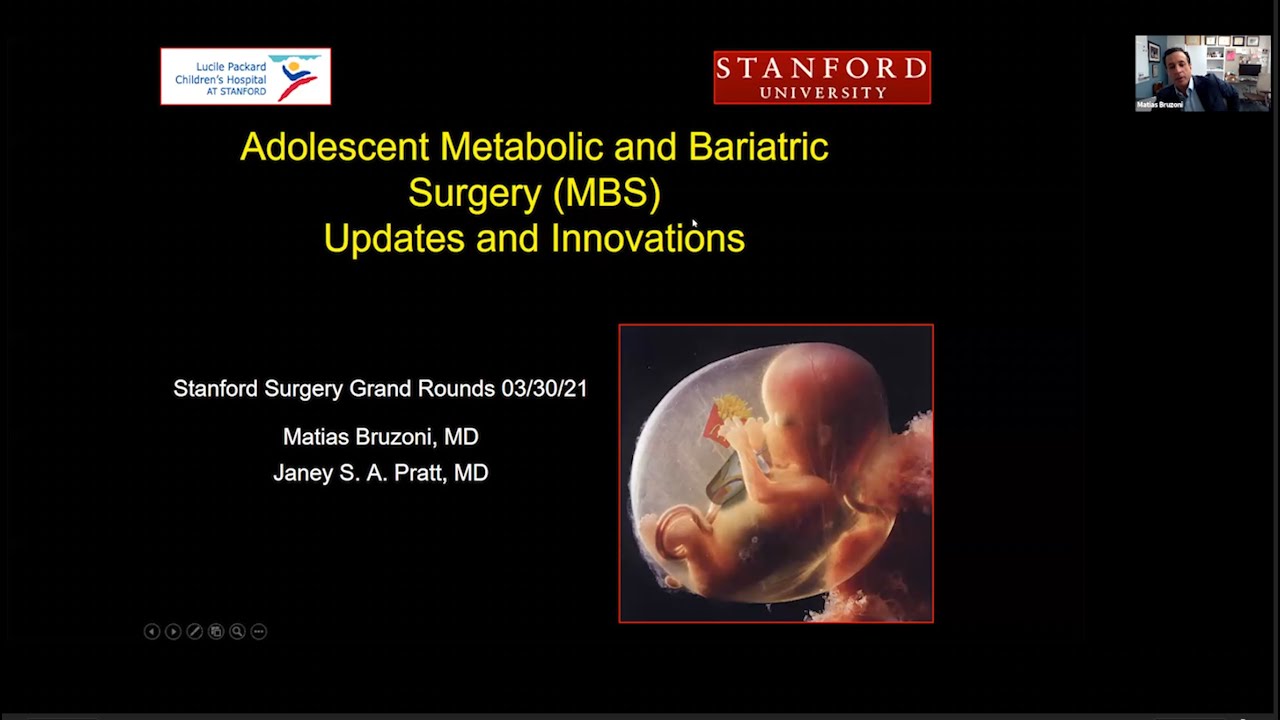 Lucile Packard Children's Hospital AT STANFORD

STANFORD UNIVERSITY

Matias Bruzoni

Adolescent Metabolic and Bariatric Surgery (MBS) Updates and Innovations

Stanford Surgery Grand Rounds 03/30/21

Matias Bruzoni, MD
Janey S. A. Pratt, MD